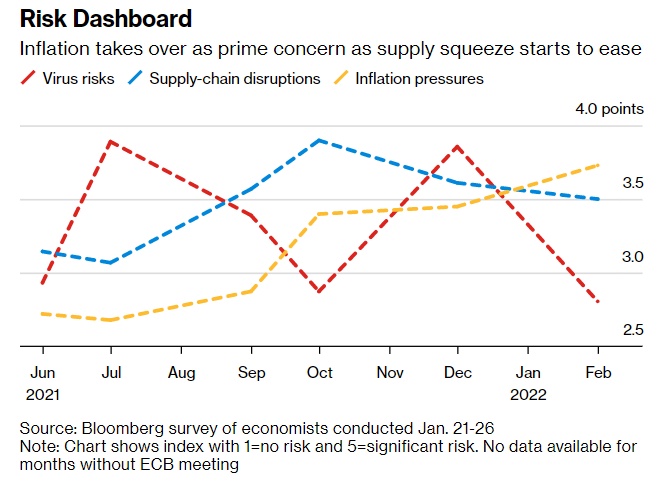 Risk Dashboard

Inflation takes over as prime concern as supply squeeze starts to ease

Virus risks  Supply-chain disruptions  Inflation pressures

4.0 points
3.5
3.0
2.5

Jun 2021  Jul  Aug  Sep  Oct  Nov  Dec  Jan 2022  Feb

Source: Bloomberg survey of economists conducted Jan. 21-26
Note: Chart shows index with 1=no risk and 5=significant risk. No data available for months without ECB meeting